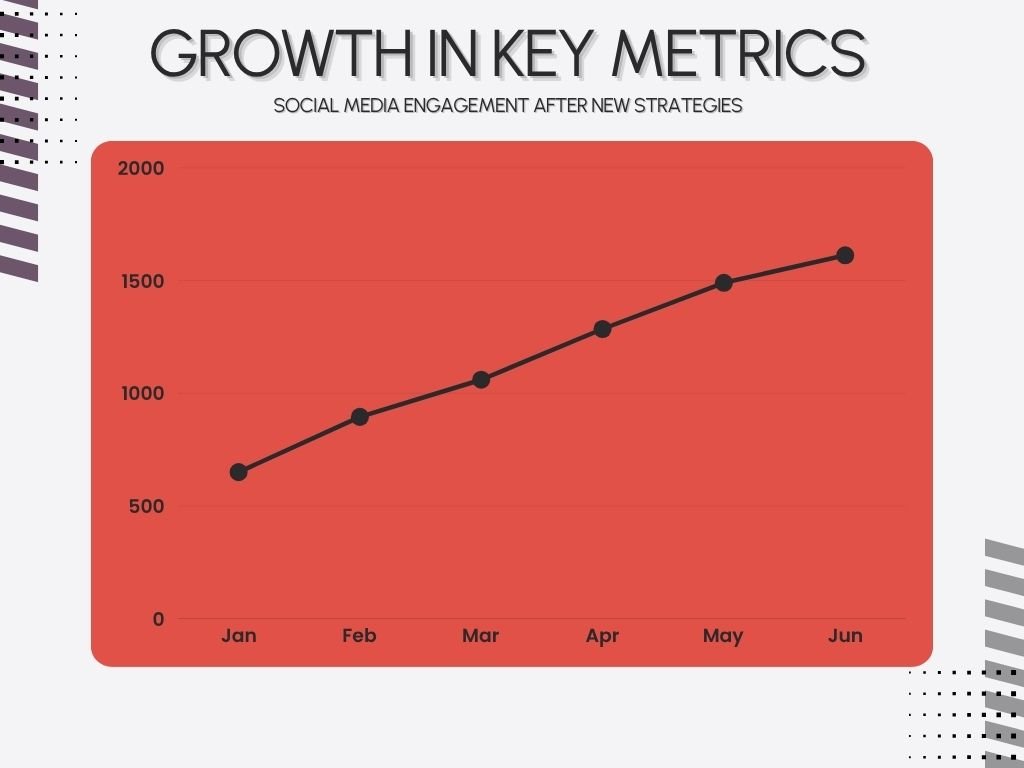 GROWTH IN KEY METRICS
SOCIAL MEDIA ENGAGEMENT AFTER NEW STRATEGIES

2000
1500
1000
500
0
Jan Feb Mar Apr May Jun